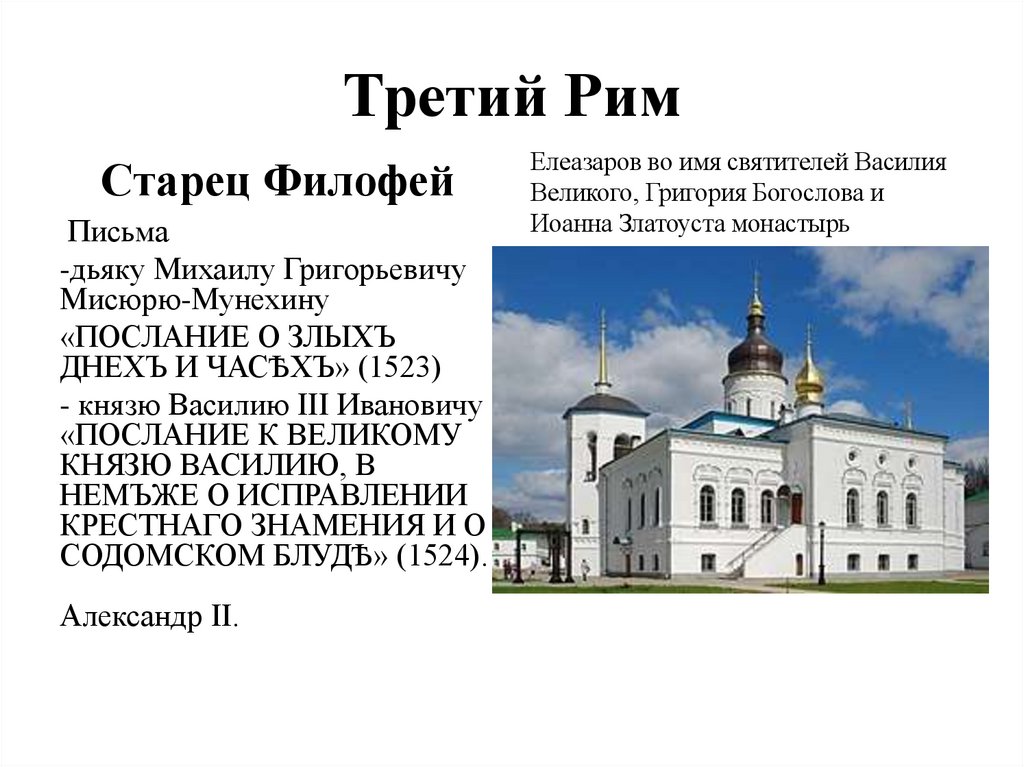 Третий Рим

Старец Филофей

Письма

-дьяку Михаилу Григорьевичу Мисюрю-Мунехину

«ПОСЛАНИЕ О ЗЛЫХЪ ДНЕХЪ И ЧАСѢХЪ» (1523)

- князю Василию III Ивановичу «ПОСЛАНИЕ К ВЕЛИКОМУ КНЯЗЮ ВАСИЛИЮ, В НЕМЪЖЕ О ИСПРАВЛЕНИИ КРЕСТНАГО ЗНАМЕНИЯ И О СОДОМСКОМ БЛУДѢ» (1524).

Александр II.

Елеазаров во имя святителей Василия Великого, Григория Богослова и Иоанна Златоуста монастырь